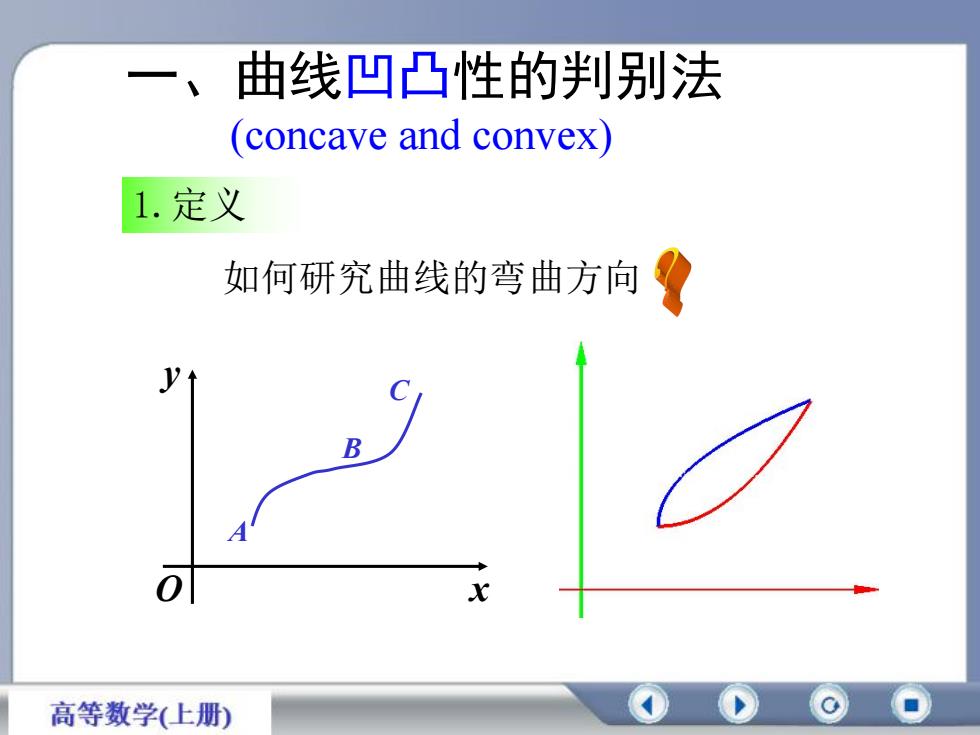 一、曲线凹凸性的判别法
(concave and convex)

1. 定义

如何研究曲线的弯曲方向

$y$
$C$
$B$
$A$
$O$
$x$

高等数学(上册)